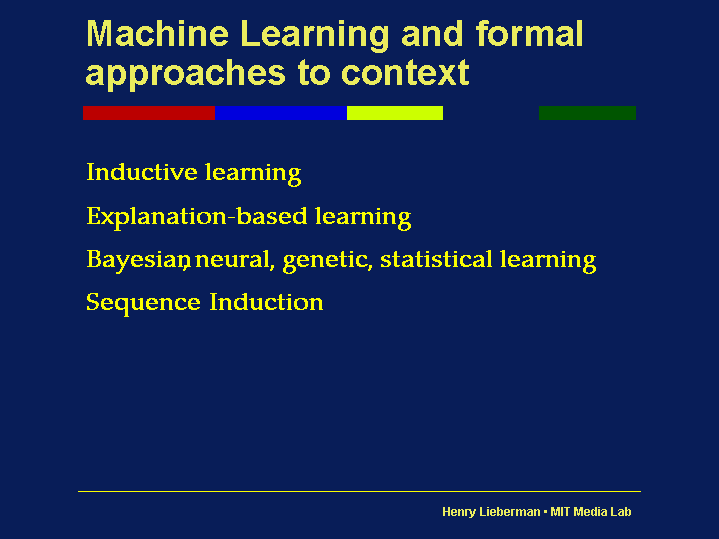 Machine Learning and formal approaches to context

Inductive learning

Explanation-based learning

Bayesian, neural, genetic, statistical learning

Sequence Induction

Henry Lieberman • MIT Media Lab